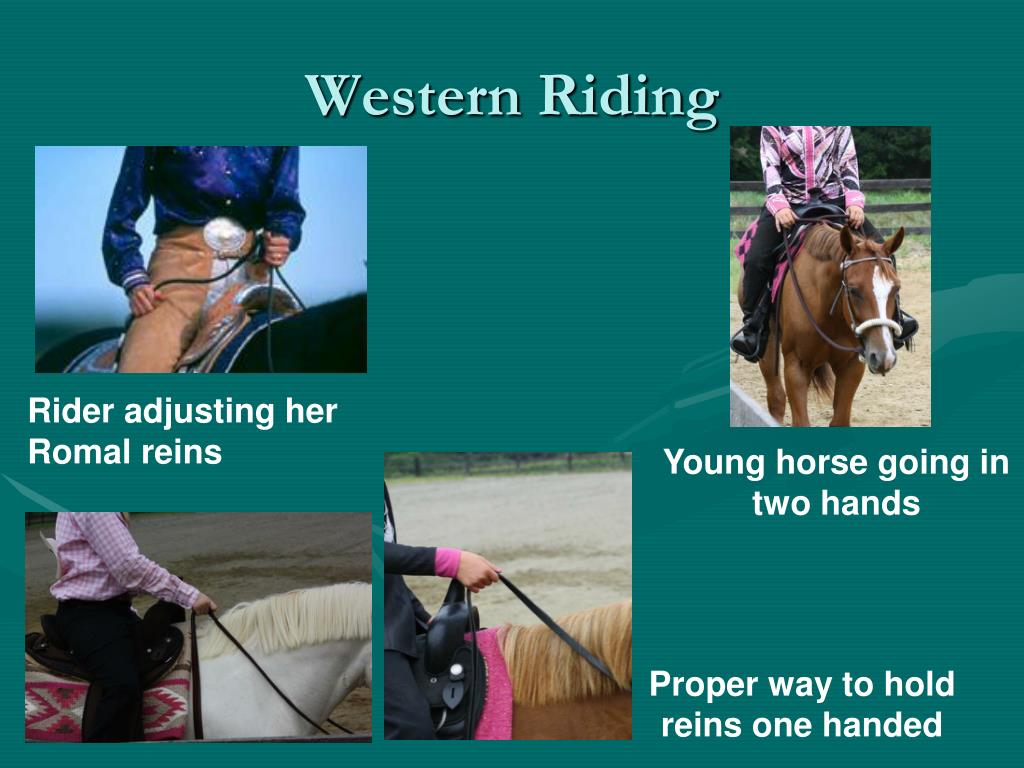 Western Riding

Rider adjusting her Romal reins

Young horse going in two hands

Proper way to hold reins one handed